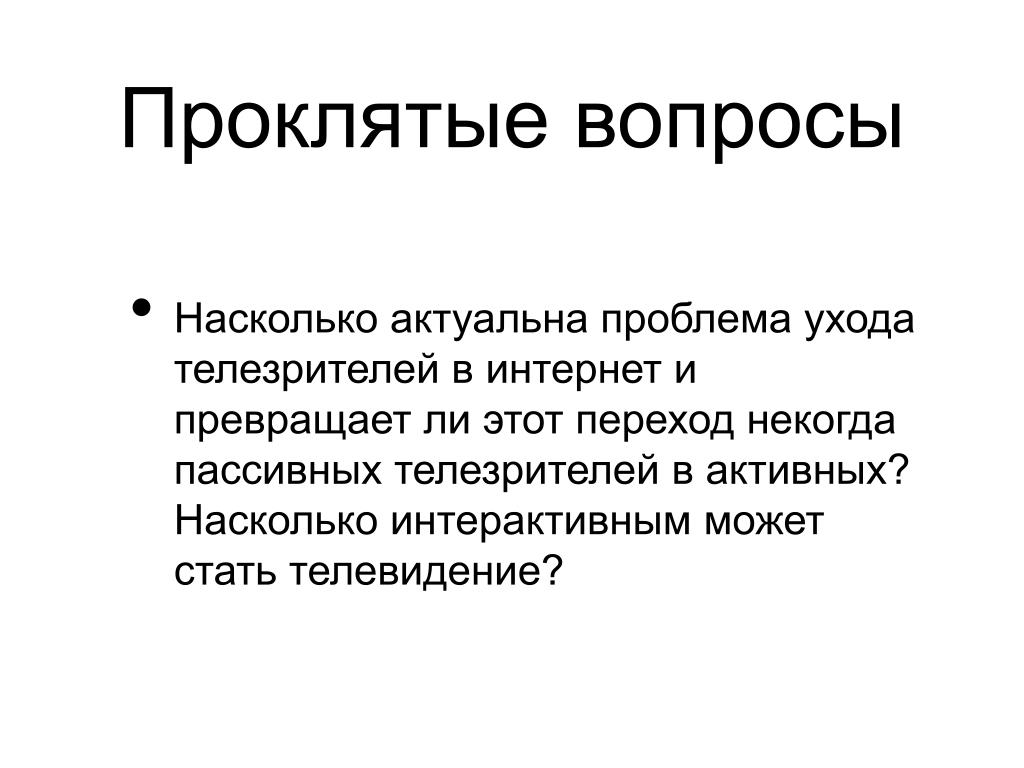 Проклятые вопросы

• Насколько актуальна проблема ухода телезрителей в интернет и превращает ли этот переход некогда пассивных телезрителей в активных? Насколько интерактивным может стать телевидение?